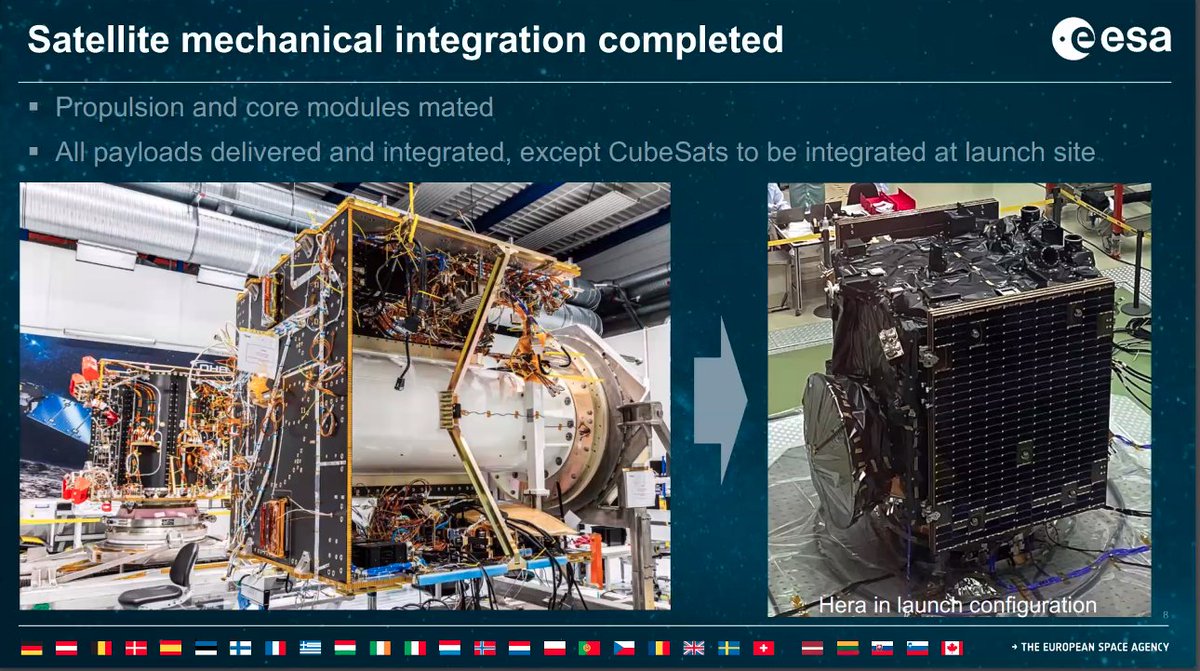 Satellite mechanical integration completed

esa

▪ Propulsion and core modules mated

▪ All payloads delivered and integrated, except CubeSats to be integrated at launch site

Hera in launch configuration

8

→ THE EUROPEAN SPACE AGENCY